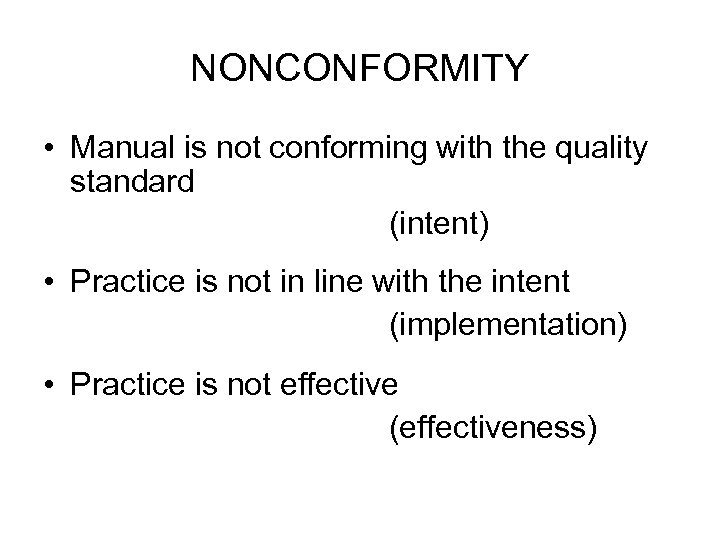 NONCONFORMITY

• Manual is not conforming with the quality standard
(intent)

• Practice is not in line with the intent
(implementation)

• Practice is not effective
(effectiveness)